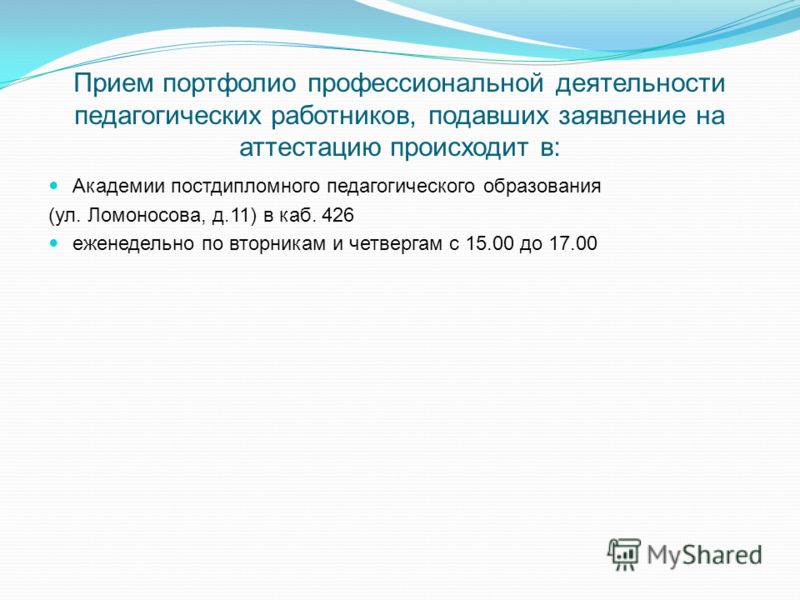 Прием портфолио профессиональной деятельности педагогических работников, подавших заявление на аттестацию происходит в:

Академии постдипломного педагогического образования
(ул. Ломоносова, д.11) в каб. 426

еженедельно по вторникам и четвергам с 15.00 до 17.00

MyShared